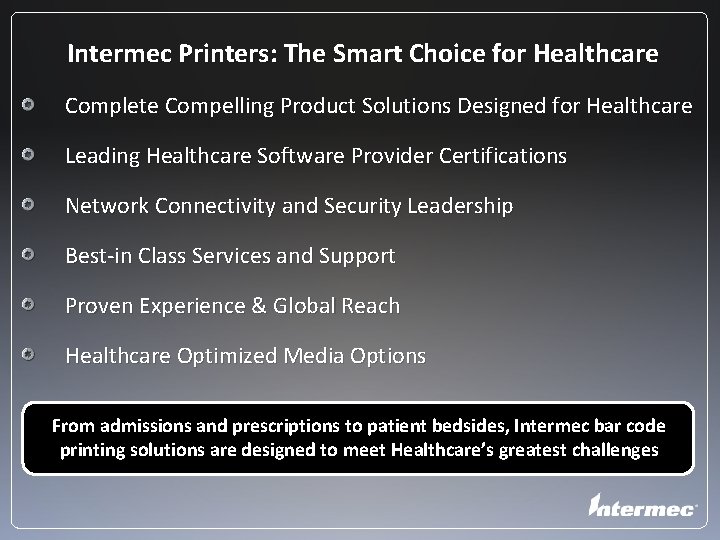 Intermec Printers: The Smart Choice for Healthcare

Complete Compelling Product Solutions Designed for Healthcare

Leading Healthcare Software Provider Certifications

Network Connectivity and Security Leadership

Best-in Class Services and Support

Proven Experience & Global Reach

Healthcare Optimized Media Options

From admissions and prescriptions to patient bedsides, Intermec bar code printing solutions are designed to meet Healthcare's greatest challenges

Intermec